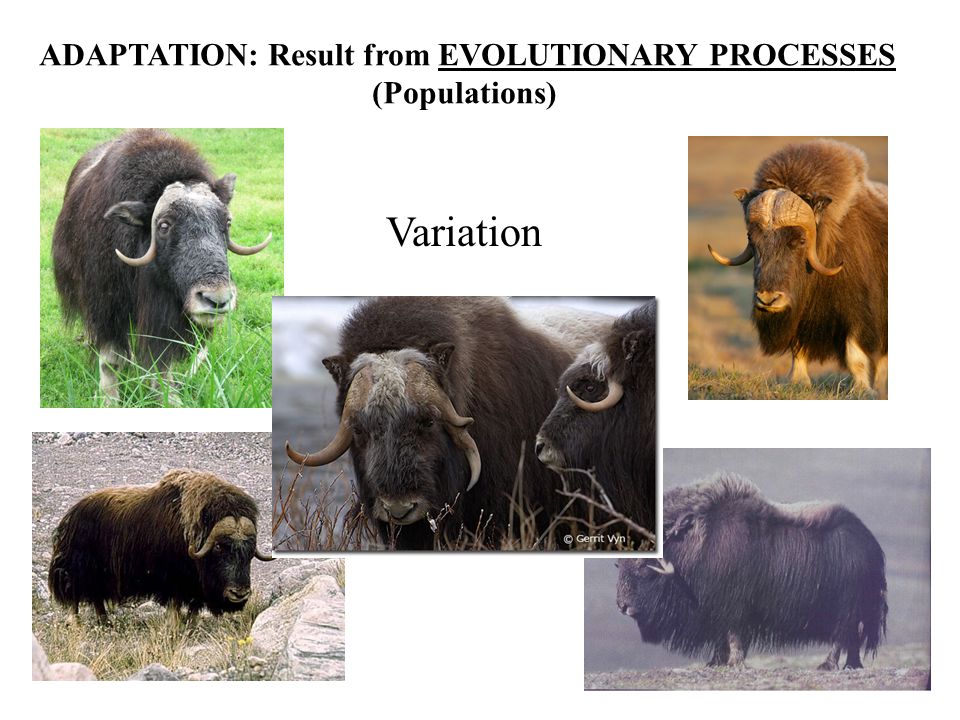 ADAPTATION: Result from EVOLUTIONARY PROCESSES (Populations)

Variation

© Gerrit Vyn